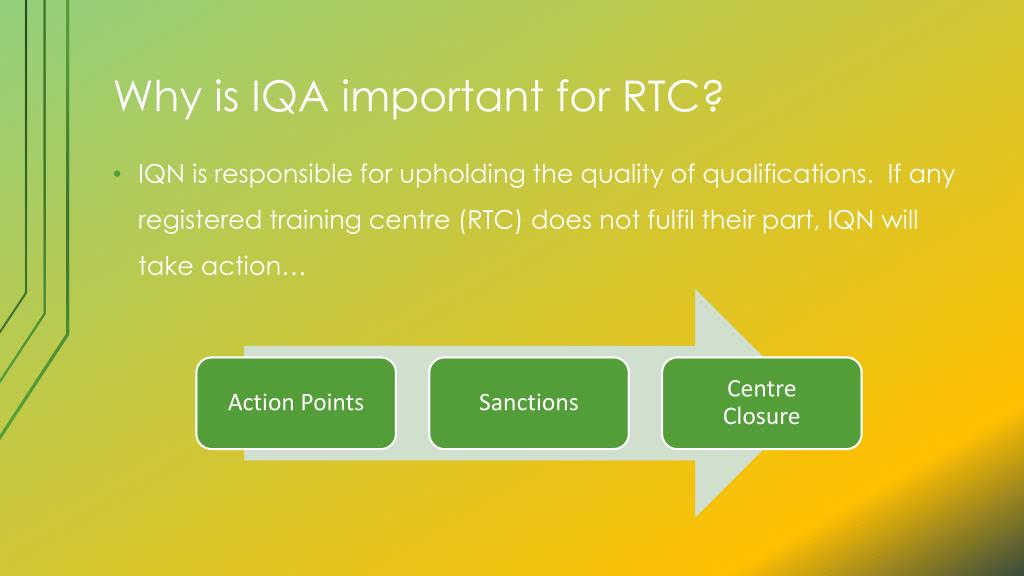 Why is IQA important for RTC?

• IQN is responsible for upholding the quality of qualifications. If any registered training centre (RTC) does not fulfil their part, IQN will take action…

Action Points

Sanctions

Centre Closure